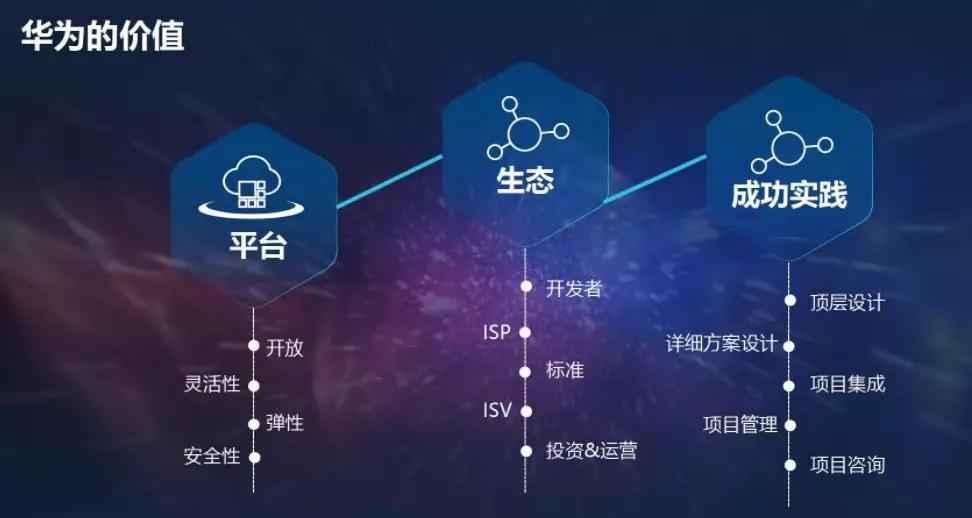 华为的价值

平台

开放
灵活性
弹性
安全性

生态

开发者
ISP
标准
ISV
投资&运营

成功实践

顶层设计
详细方案设计
项目集成
项目管理
项目咨询